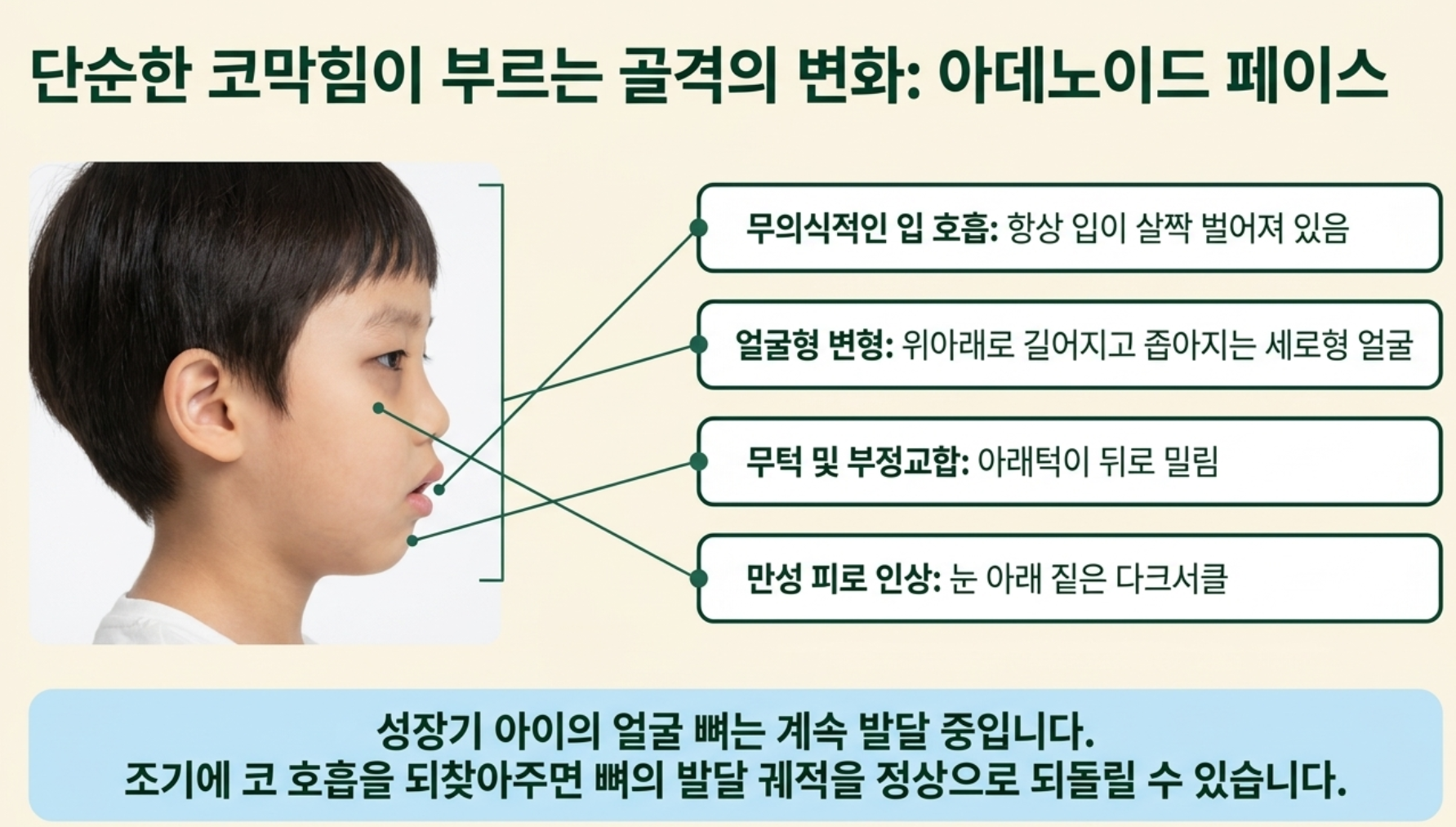 단순한 코막힘이 부르는 골격의 변화: 아데노이드 페이스

무의식적인 입 호흡: 항상 입이 살짝 벌어져 있음

얼굴형 변형: 위아래로 길어지고 좁아지는 세로형 얼굴

무턱 및 부정교합: 아래턱이 뒤로 밀림

만성 피로 인상: 눈 아래 짙은 다크서클

성장기 아이의 얼굴 뼈는 계속 발달 중입니다.
조기에 코 호흡을 되찾아주면 뼈의 발달 궤적을 정상으로 되돌릴 수 있습니다.